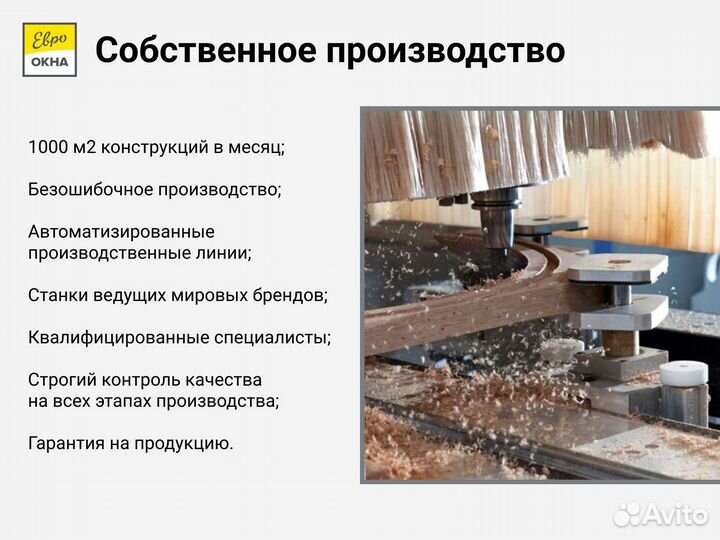 Евро
ОКНА

Собственное производство

1000 м2 конструкций в месяц;

Безошибочное производство;

Автоматизированные производственные линии;

Станки ведущих мировых брендов;

Квалифицированные специалисты;

Строгий контроль качества на всех этапах производства;

Гарантия на продукцию.

Avito